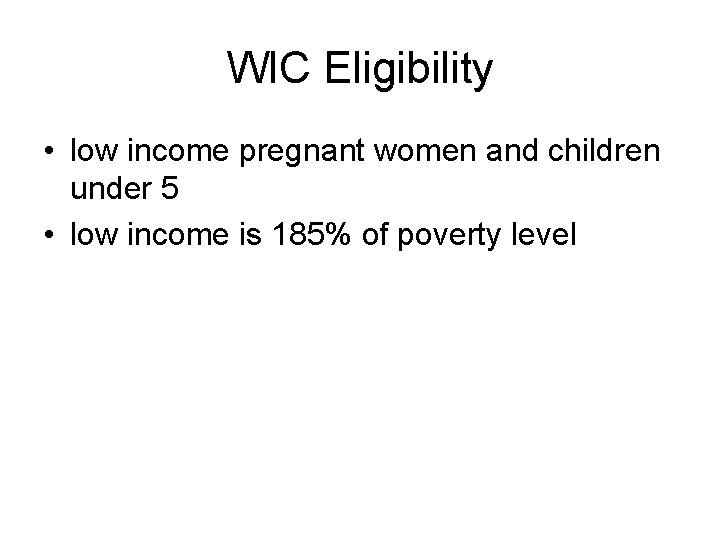 WIC Eligibility

• low income pregnant women and children under 5
• low income is 185% of poverty level